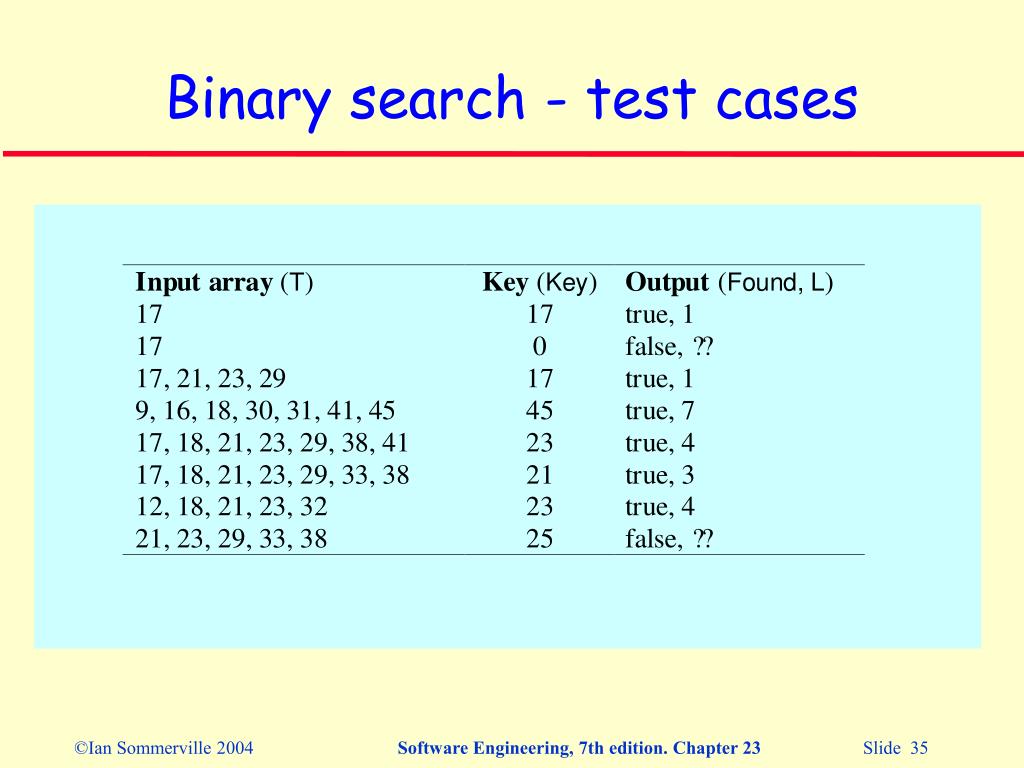 Binary search - test cases

| Input array (T) | Key (Key) | Output (Found, L) |
|---|---|---|
| 17 | 17 | true, 1 |
| 17 | 0 | false, ?? |
| 17, 21, 23, 29 | 17 | true, 1 |
| 9, 16, 18, 30, 31, 41, 45 | 45 | true, 7 |
| 17, 18, 21, 23, 29, 38, 41 | 23 | true, 4 |
| 17, 18, 21, 23, 29, 33, 38 | 21 | true, 3 |
| 12, 18, 21, 23, 32 | 23 | true, 4 |
| 21, 23, 29, 33, 38 | 25 | false, ?? |

©Ian Sommerville 2004 Software Engineering, 7th edition. Chapter 23 Slide 35